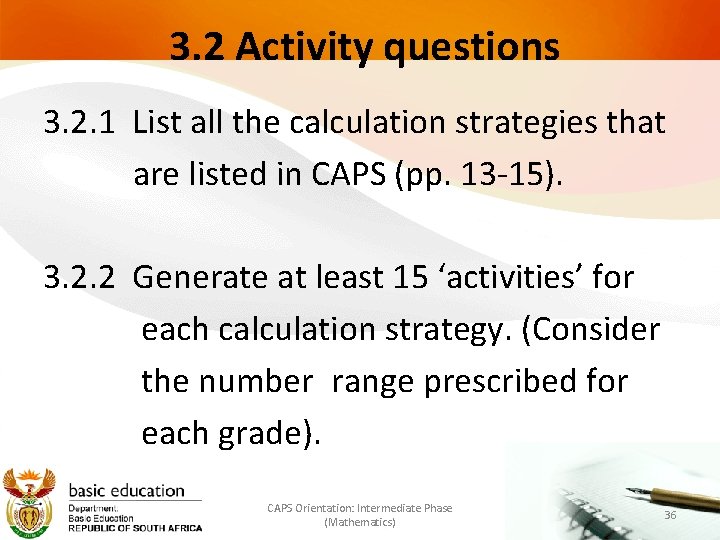 3.2 Activity questions

3.2.1 List all the calculation strategies that are listed in CAPS (pp. 13-15).

3.2.2 Generate at least 15 ‘activities’ for each calculation strategy. (Consider the number range prescribed for each grade).

basic education
Department:
Basic Education
REPUBLIC OF SOUTH AFRICA

CAPS Orientation: Intermediate Phase (Mathematics)

36